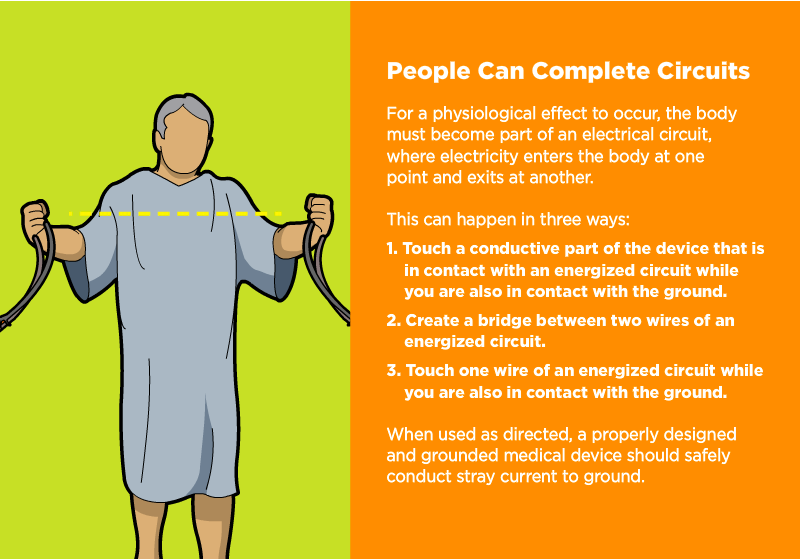 People Can Complete Circuits

For a physiological effect to occur, the body must become part of an electrical circuit, where electricity enters the body at one point and exits at another.

This can happen in three ways:

1. Touch a conductive part of the device that is in contact with an energized circuit while you are also in contact with the ground.

2. Create a bridge between two wires of an energized circuit.

3. Touch one wire of an energized circuit while you are also in contact with the ground.

When used as directed, a properly designed and grounded medical device should safely conduct stray current to ground.